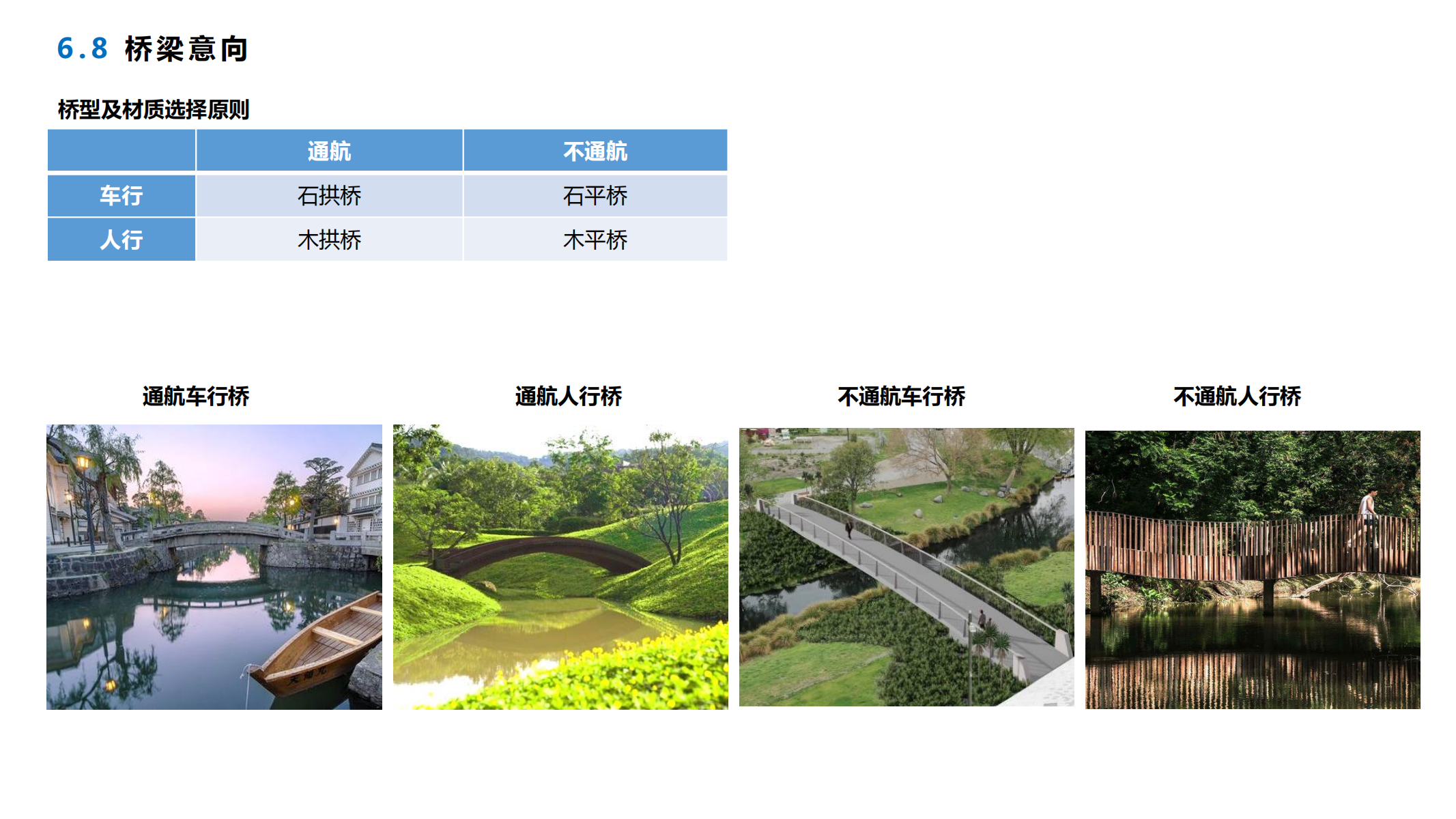 6.8 桥梁意向

桥型及材质选择原则

| | 通航 | 不通航 |
|---|---|---|
| 车行 | 石拱桥 | 石平桥 |
| 人行 | 木拱桥 | 木平桥 |

通航车行桥

通航人行桥

不通航车行桥

不通航人行桥